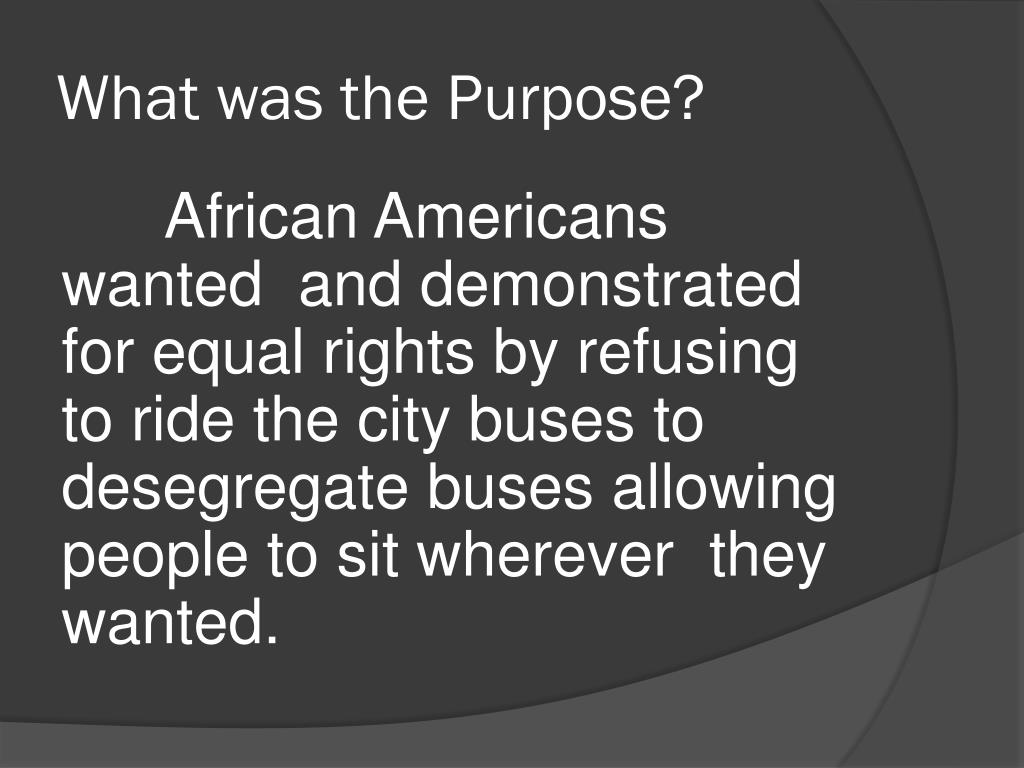 What was the Purpose?

African Americans wanted and demonstrated for equal rights by refusing to ride the city buses to desegregate buses allowing people to sit wherever they wanted.